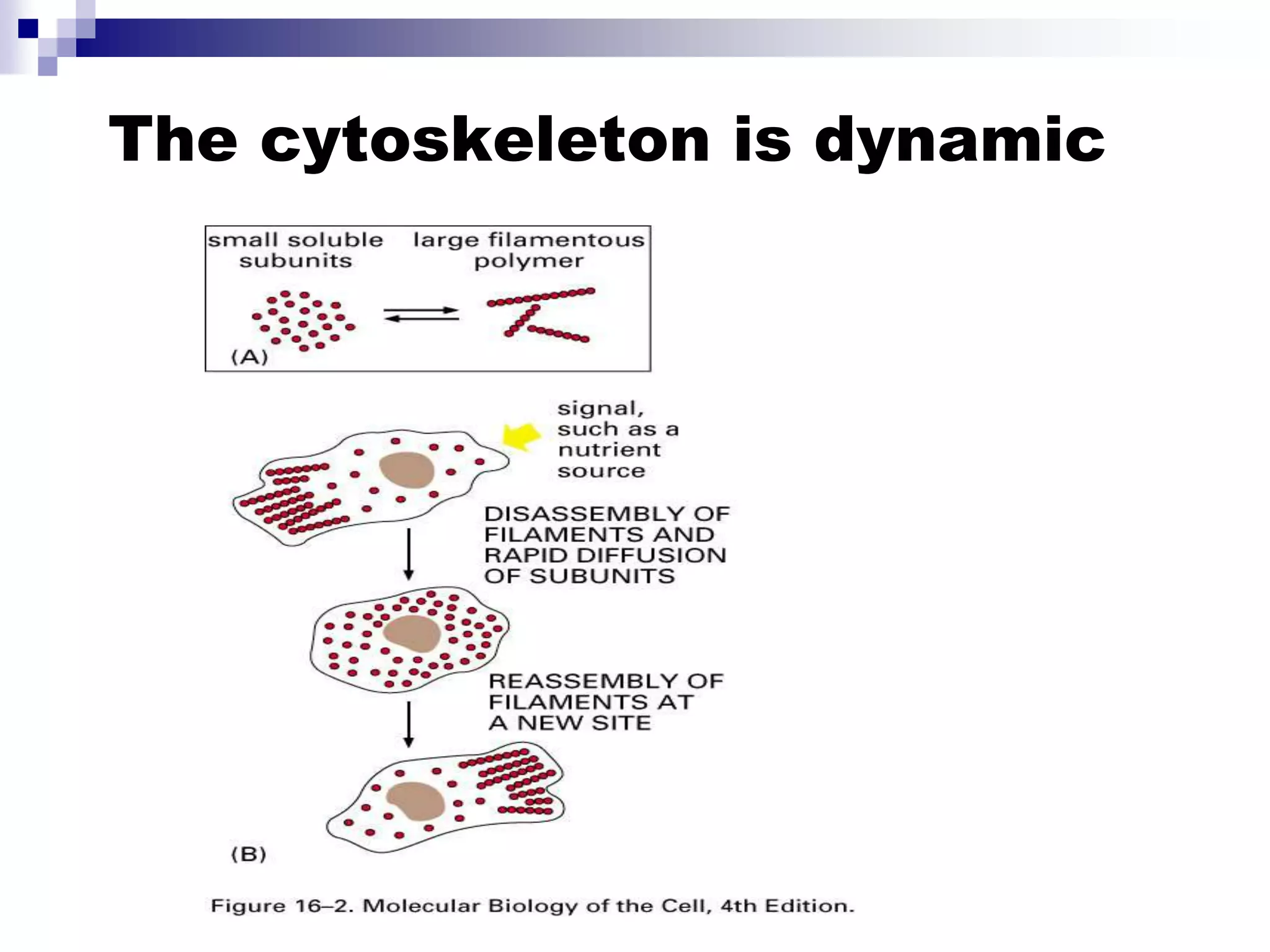 The cytoskeleton is dynamic

small soluble subunits

large filamentous polymer

(A)

signal, such as a nutrient source

DISASSEMBLY OF FILAMENTS AND RAPID DIFFUSION OF SUBUNITS

REASSEMBLY OF FILAMENTS AT A NEW SITE

(B)

Figure 16–2. Molecular Biology of the Cell, 4th Edition.